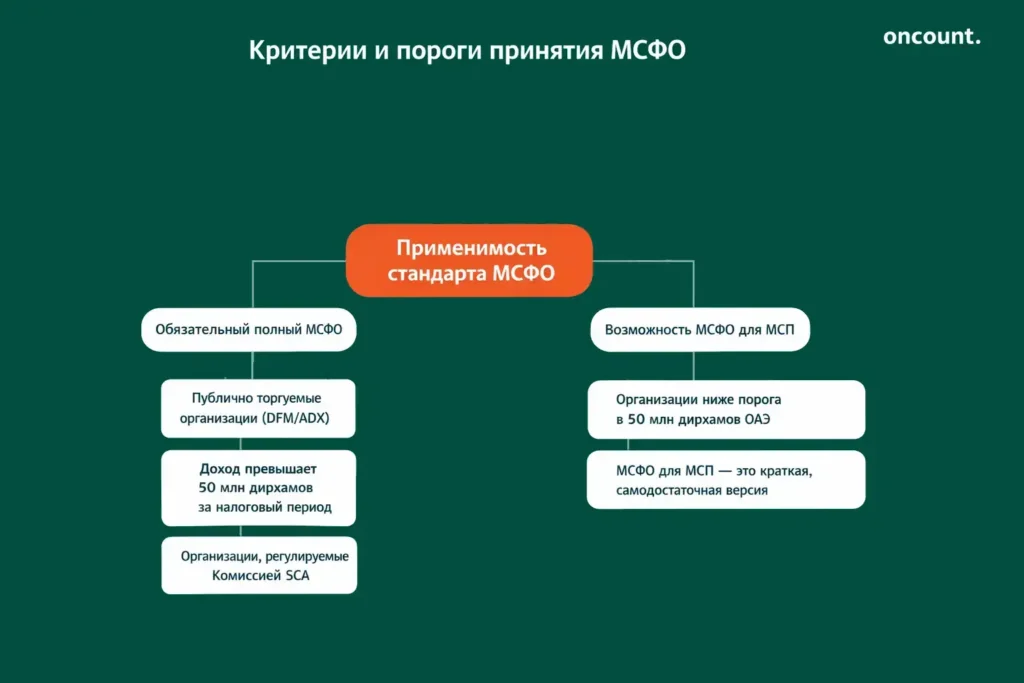 Критерии и пороги принятия МСФО

oncount.

Применимость стандарта МСФО

Обязательный полный МСФО

Публично торгуемые организации (DFM/ADX)

Доход превышает 50 млн дирхамов за налоговый период

Организации, регулируемые Комиссией SCA

Возможность МСФО для МСП

Организации ниже порога в 50 млн дирхамов ОАЭ

МСФО для МСП — это краткая, самодостаточная версия